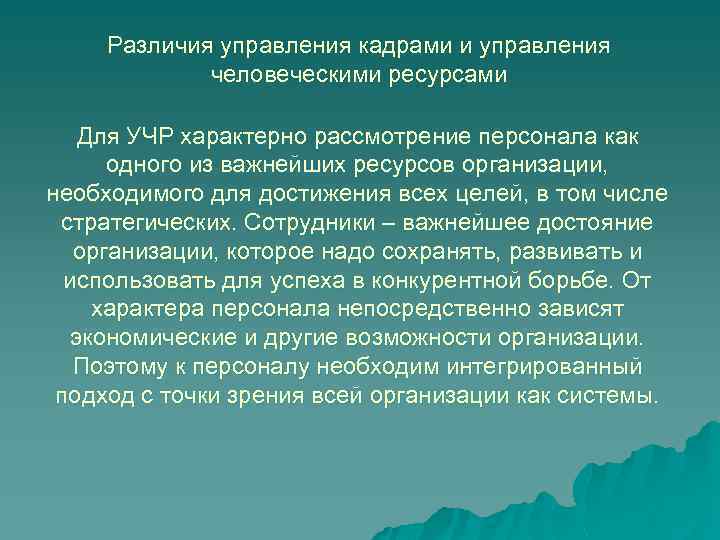 Различия управления кадрами и управления человеческими ресурсами

Для УЧР характерно рассмотрение персонала как одного из важнейших ресурсов организации, необходимого для достижения всех целей, в том числе стратегических. Сотрудники – важнейшее достояние организации, которое надо сохранять, развивать и использовать для успеха в конкурентной борьбе. От характера персонала непосредственно зависят экономические и другие возможности организации. Поэтому к персоналу необходим интегрированный подход с точки зрения всей организации как системы.